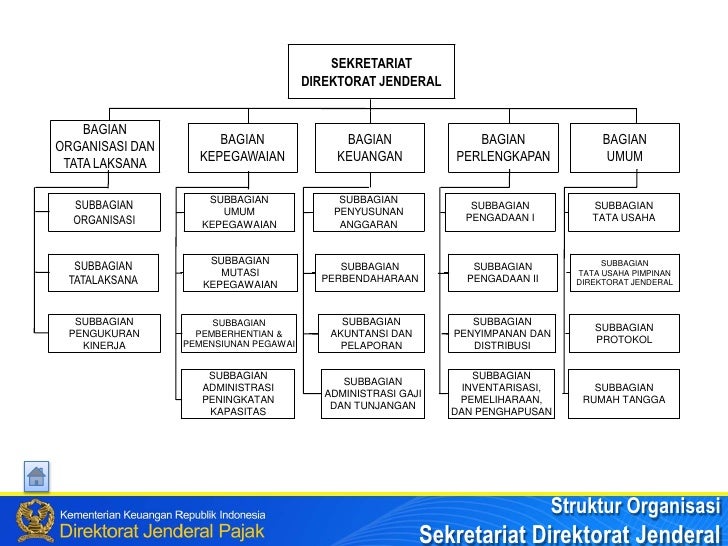 SEKRETARIAT DIREKTORAT JENDERAL

BAGIAN ORGANISASI DAN TATA LAKSANA

SUBBAGIAN ORGANISASI

SUBBAGIAN TATALAKSANA

SUBBAGIAN PENGUKURAN KINERJA

BAGIAN KEPEGAWAIAN

SUBBAGIAN UMUM KEPEGAWAIAN

SUBBAGIAN MUTASI KEPEGAWAIAN

SUBBAGIAN PEMBERHENTIAN & PEMENSIUNAN PEGAWAI

SUBBAGIAN ADMINISTRASI PENINGKATAN KAPASITAS

BAGIAN KEUANGAN

SUBBAGIAN PENYUSUNAN ANGGARAN

SUBBAGIAN PERBENDAHARAAN

SUBBAGIAN AKUNTANSI DAN PELAPORAN

SUBBAGIAN ADMINISTRASI GAJI DAN TUNJANGAN

BAGIAN PERLENGKAPAN

SUBBAGIAN PENGADAAN I

SUBBAGIAN PENGADAAN II

SUBBAGIAN PENYIMPANAN DAN DISTRIBUSI

SUBBAGIAN INVENTARISASI, PEMELIHARAAN, DAN PENGHAPUSAN

BAGIAN UMUM

SUBBAGIAN TATA USAHA

SUBBAGIAN TATA USAHA PIMPINAN DIREKTORAT JENDERAL

SUBBAGIAN PROTOKOL

SUBBAGIAN RUMAH TANGGA

Kementerian Keuangan Republik Indonesia
Direktorat Jenderal Pajak

Struktur Organisasi
Sekretariat Direktorat Jenderal